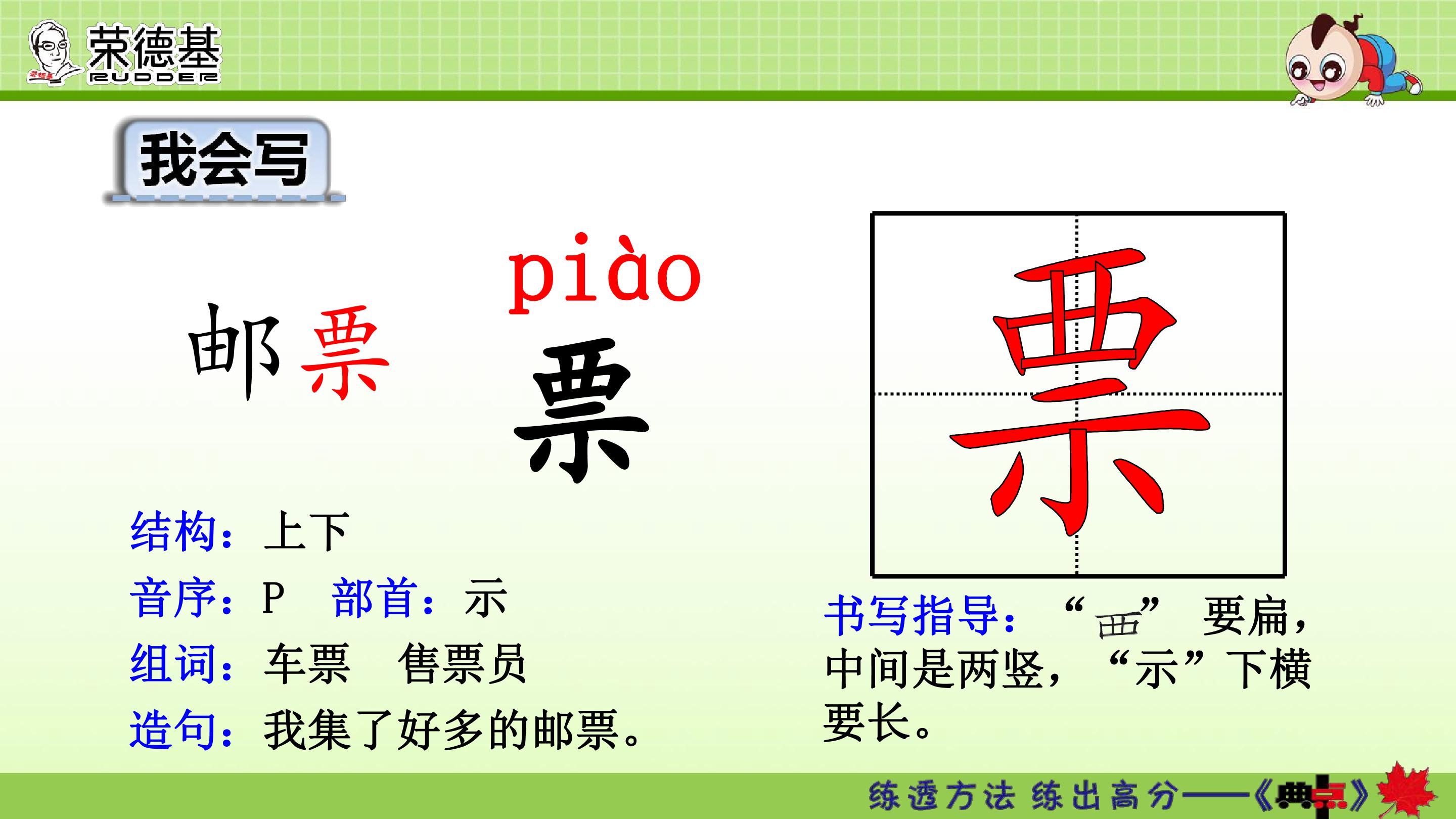 荣德基
RUDDER

我会写

邮票

piào
票

票

结构：上下

音序：P 部首：示

组词：车票 售票员

造句：我集了好多的邮票。

书写指导：“覀”要扁，中间是两竖，“示”下横要长。

练透方法 练出高分——《典点》